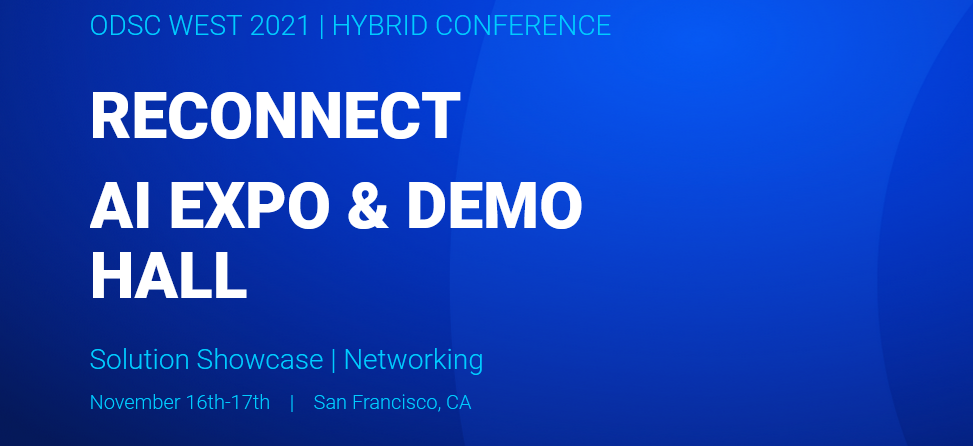 ODSC WEST 2021 | HYBRID CONFERENCE

RECONNECT

AI EXPO & DEMO HALL

Solution Showcase | Networking

November 16th-17th | San Francisco, CA